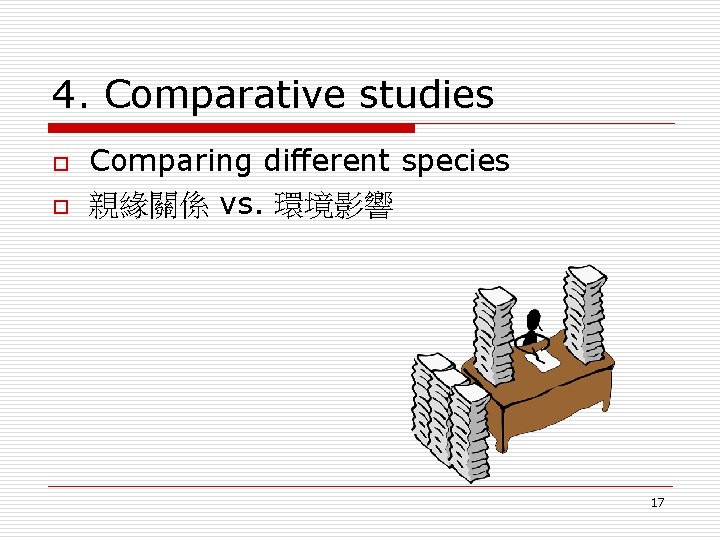 4. Comparative studies

Comparing different species

親緣關係 vs. 環境影響

17